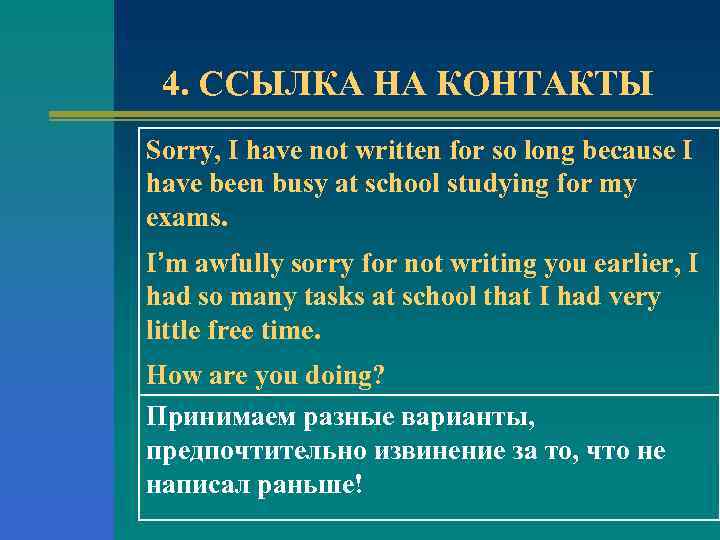 4. ССЫЛКА НА КОНТАКТЫ

Sorry, I have not written for so long because I have been busy at school studying for my exams.

I'm awfully sorry for not writing you earlier, I had so many tasks at school that I had very little free time.

How are you doing?

Принимаем разные варианты, предпочтительно извинение за то, что не написал раньше!